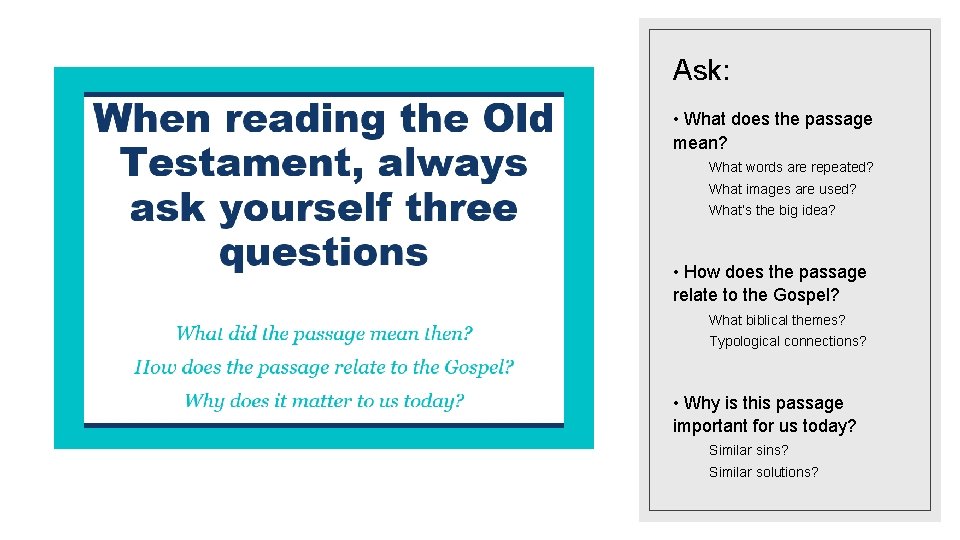 When reading the Old Testament, always ask yourself three questions

What did the passage mean then?
How does the passage relate to the Gospel?
Why does it matter to us today?

Ask:

• What does the passage mean?
What words are repeated?
What images are used?
What's the big idea?

• How does the passage relate to the Gospel?
What biblical themes?
Typological connections?

• Why is this passage important for us today?
Similar sins?
Similar solutions?